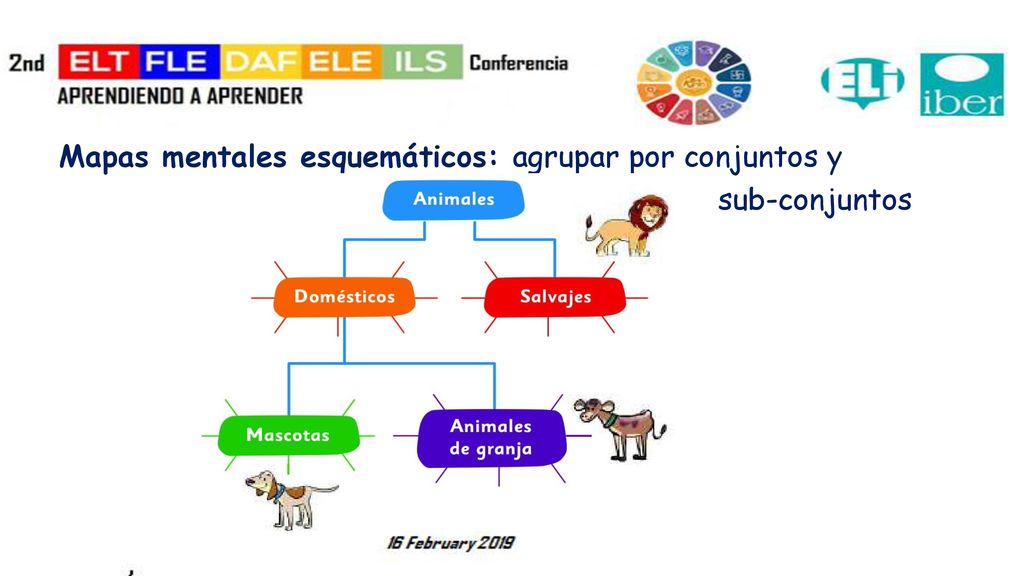 2nd ELT FLE DAF ELE ILS Conferencia
APRENDIENDO A APRENDER

ELi iber

Mapas mentales esquemáticos: agrupar por conjuntos y sub-conjuntos

Animales

Domésticos

Salvajes

Mascotas

Animales de granja

16 February 2019